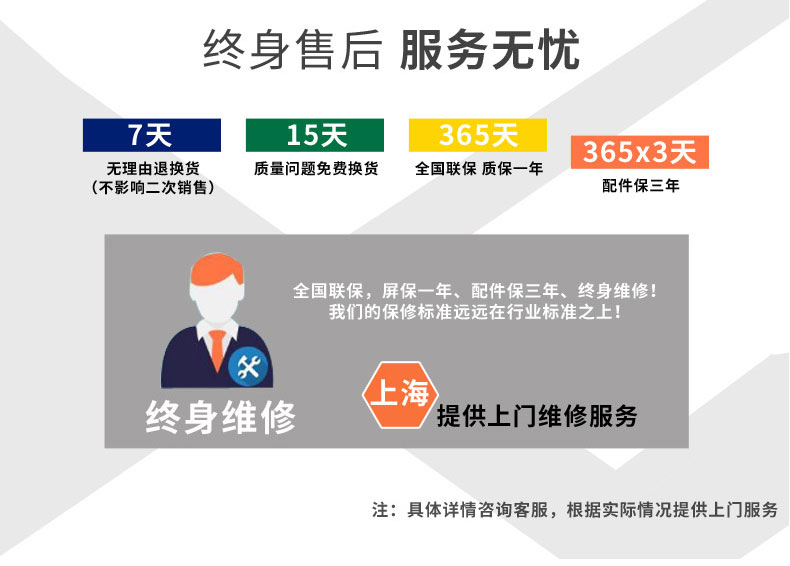 终身售后 服务无忧

7天
无理由退换货
（不影响二次销售）

15天
质量问题免费换货

365天
全国联保 质保一年

365x3天
配件保三年

全国联保，屏保一年、配件保三年、终身维修！
我们的保修标准远远在行业标准之上！

终身维修

上海
提供上门维修服务

注：具体详情咨询客服，根据实际情况提供上门服务